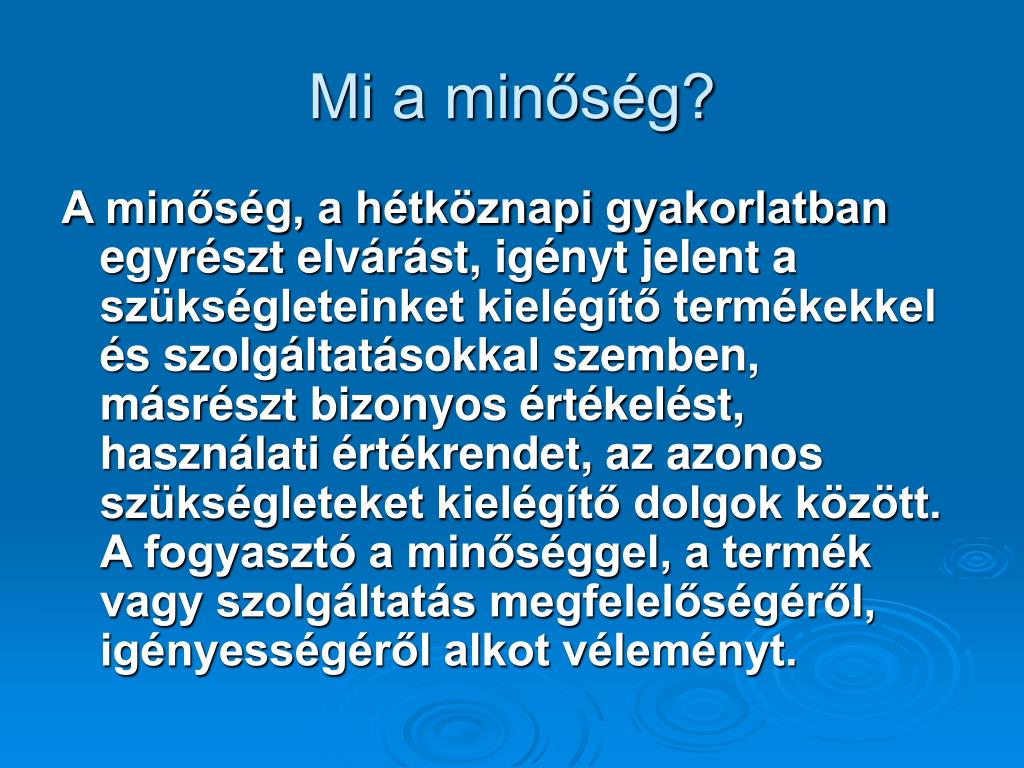 Mi a minőség?

A minőség, a hétköznapi gyakorlatban egyrészt elvárást, igényt jelent a szükségleteinket kielégítő termékekkel és szolgáltatásokkal szemben, másrészt bizonyos értékelést, használati értékrendet, az azonos szükségleteket kielégítő dolgok között. A fogyasztó a minőséggel, a termék vagy szolgáltatás megfelelőségéről, igényességéről alkot véleményt.